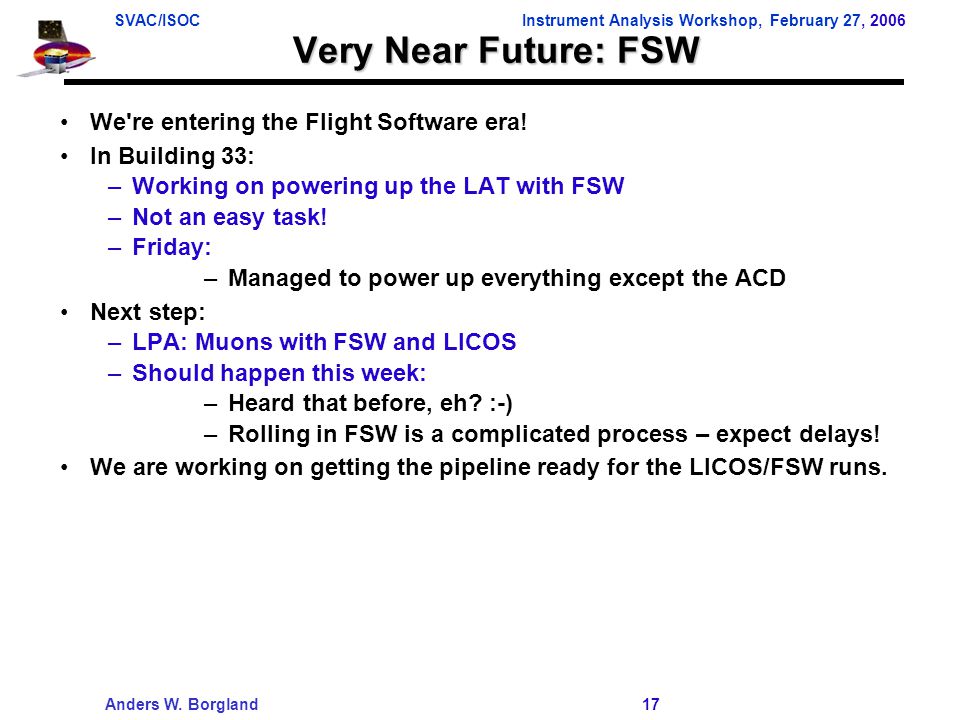 SVAC/ISOC

Instrument Analysis Workshop, February 27, 2006

Very Near Future: FSW

• We're entering the Flight Software era!
• In Building 33:
– Working on powering up the LAT with FSW
– Not an easy task!
– Friday:
– Managed to power up everything except the ACD
• Next step:
– LPA: Muons with FSW and LICOS
– Should happen this week:
– Heard that before, eh? :-)
– Rolling in FSW is a complicated process – expect delays!
• We are working on getting the pipeline ready for the LICOS/FSW runs.

Anders W. Borgland

17